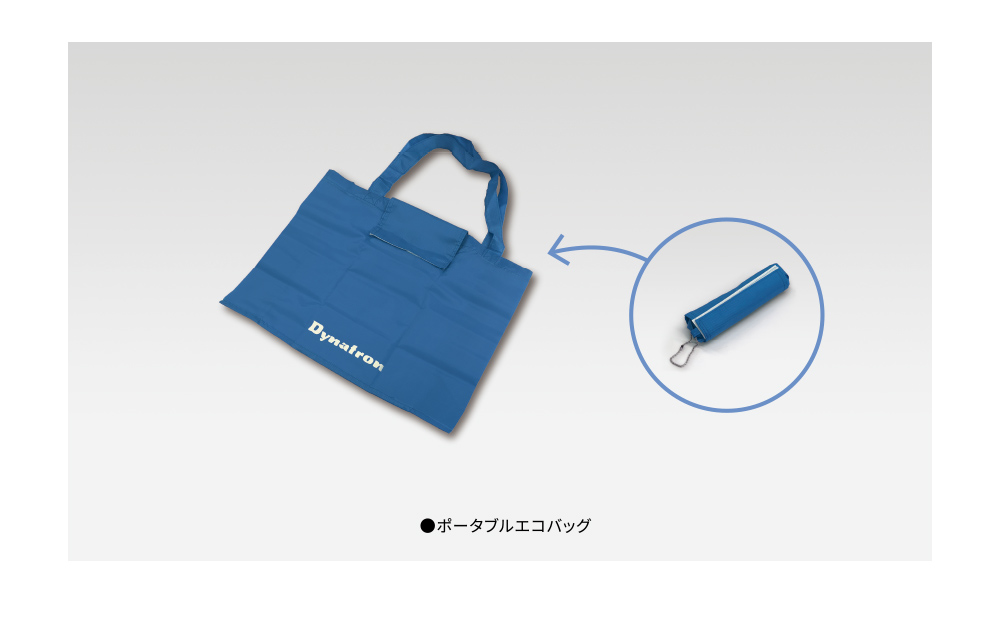 Dynatron

●ポータブルエコバッグ